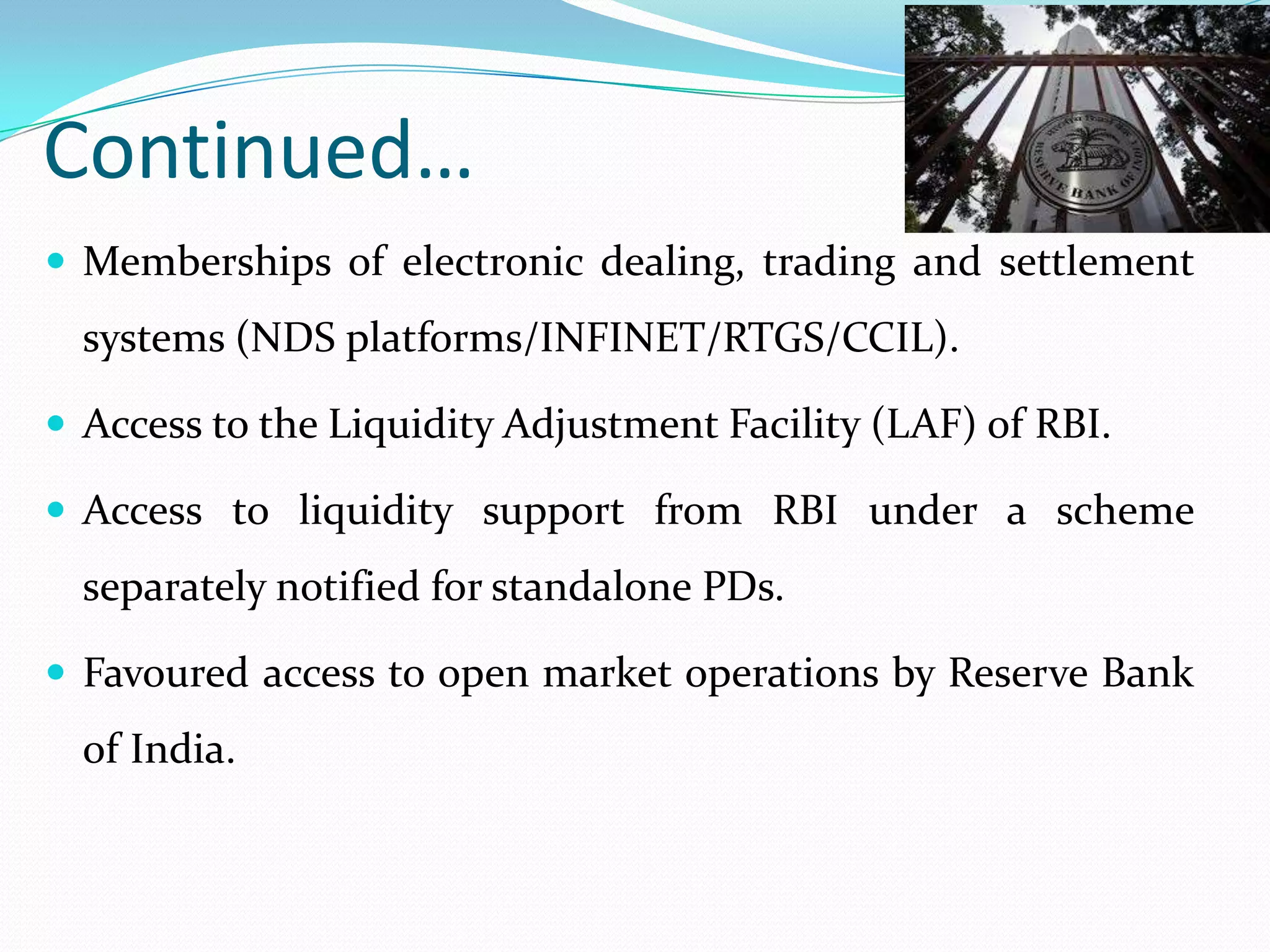 Continued…

RESERVE BANK OF INDIA

- Memberships of electronic dealing, trading and settlement systems (NDS platforms/INFINET/RTGS/CCIL).
- Access to the Liquidity Adjustment Facility (LAF) of RBI.
- Access to liquidity support from RBI under a scheme separately notified for standalone PDs.
- Favoured access to open market operations by Reserve Bank of India.